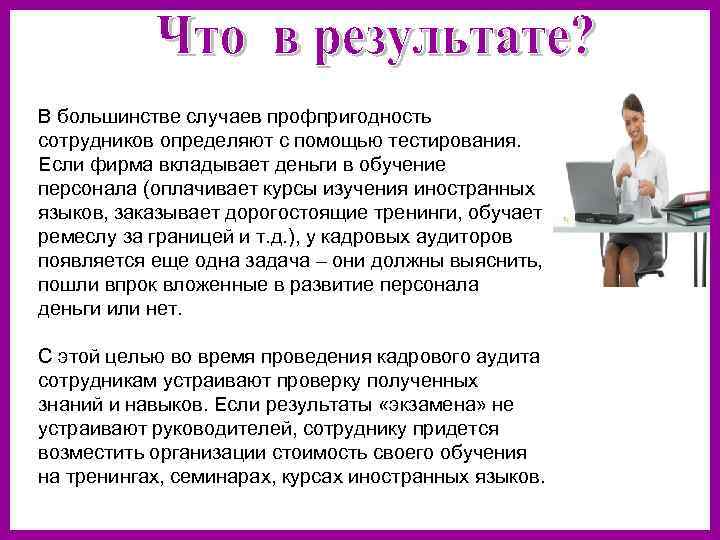 Что в результате?

В большинстве случаев профпригодность сотрудников определяют с помощью тестирования. Если фирма вкладывает деньги в обучение персонала (оплачивает курсы изучения иностранных языков, заказывает дорогостоящие тренинги, обучает ремеслу за границей и т.д.), у кадровых аудиторов появляется еще одна задача – они должны выяснить, пошли впрок вложенные в развитие персонала деньги или нет.

С этой целью во время проведения кадрового аудита сотрудникам устраивают проверку полученных знаний и навыков. Если результаты «экзамена» не устраивают руководителей, сотруднику придется возместить организации стоимость своего обучения на тренингах, семинарах, курсах иностранных языков.